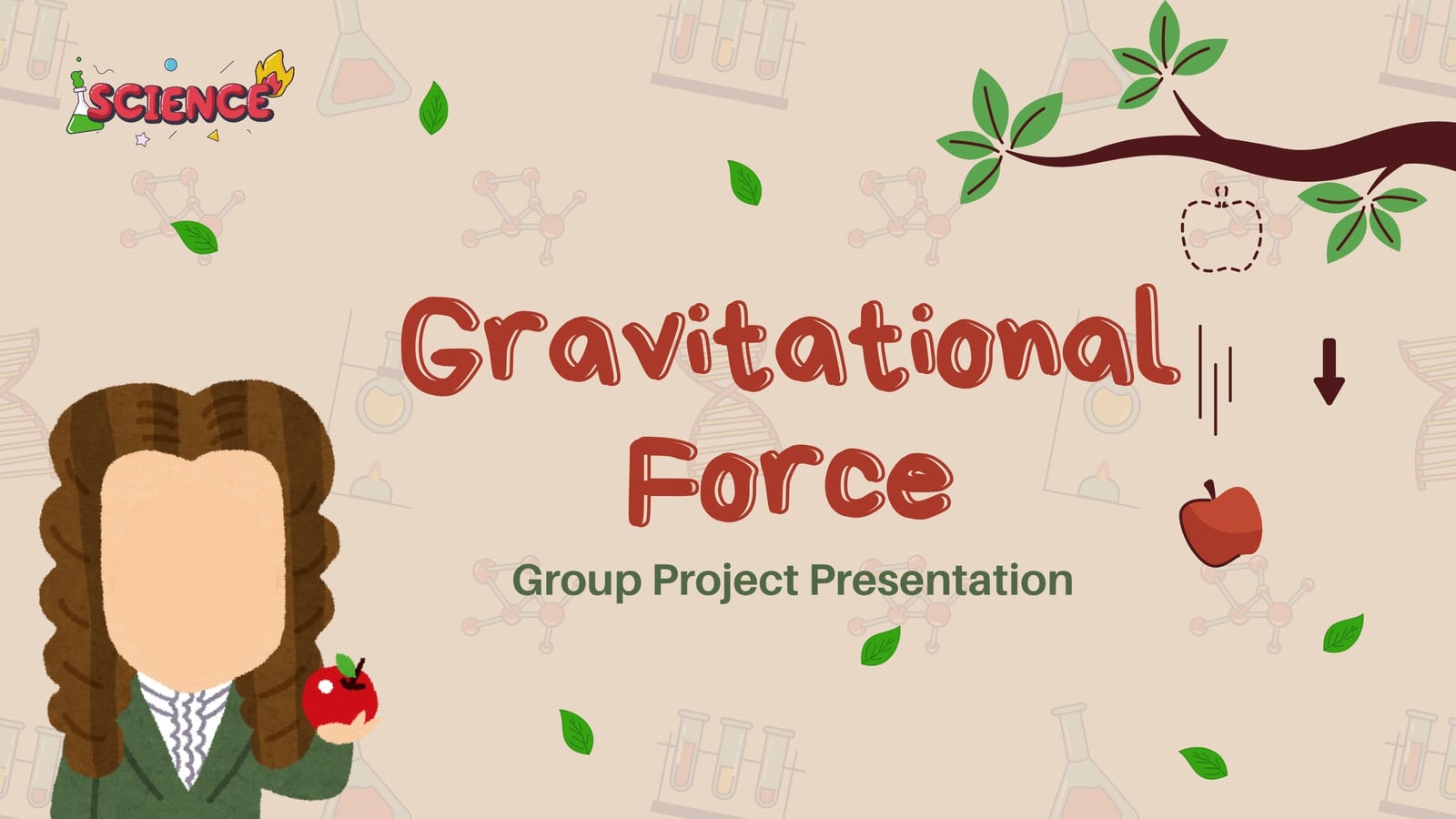 SCIENCE

Gravitational Force

Group Project Presentation